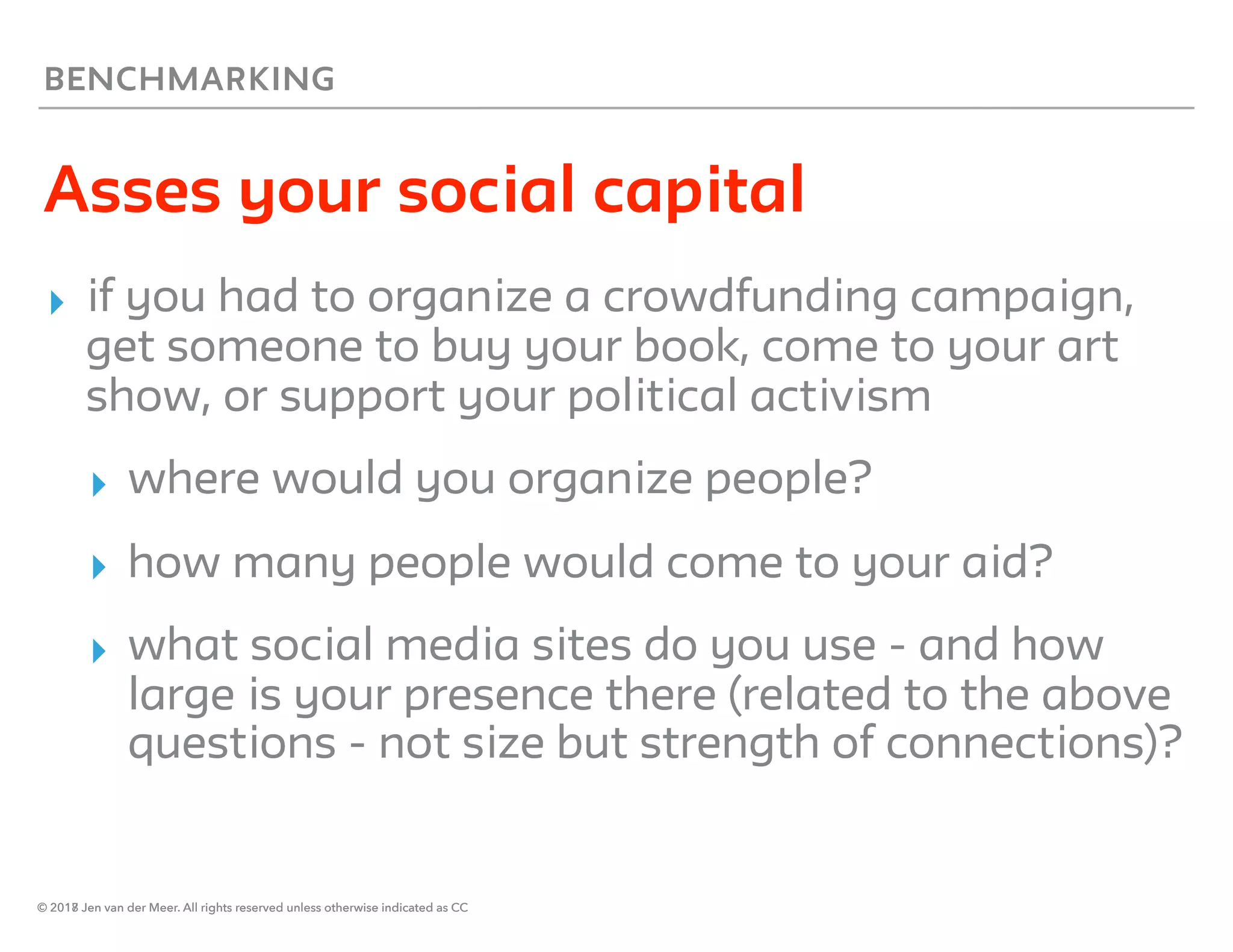 BENCHMARKING

Asses your social capital

if you had to organize a crowdfunding campaign, get someone to buy your book, come to your art show, or support your political activism

where would you organize people?

how many people would come to your aid?

what social media sites do you use - and how large is your presence there (related to the above questions - not size but strength of connections)?

© 2018 Jen van der Meer. All rights reserved unless otherwise indicated as CC